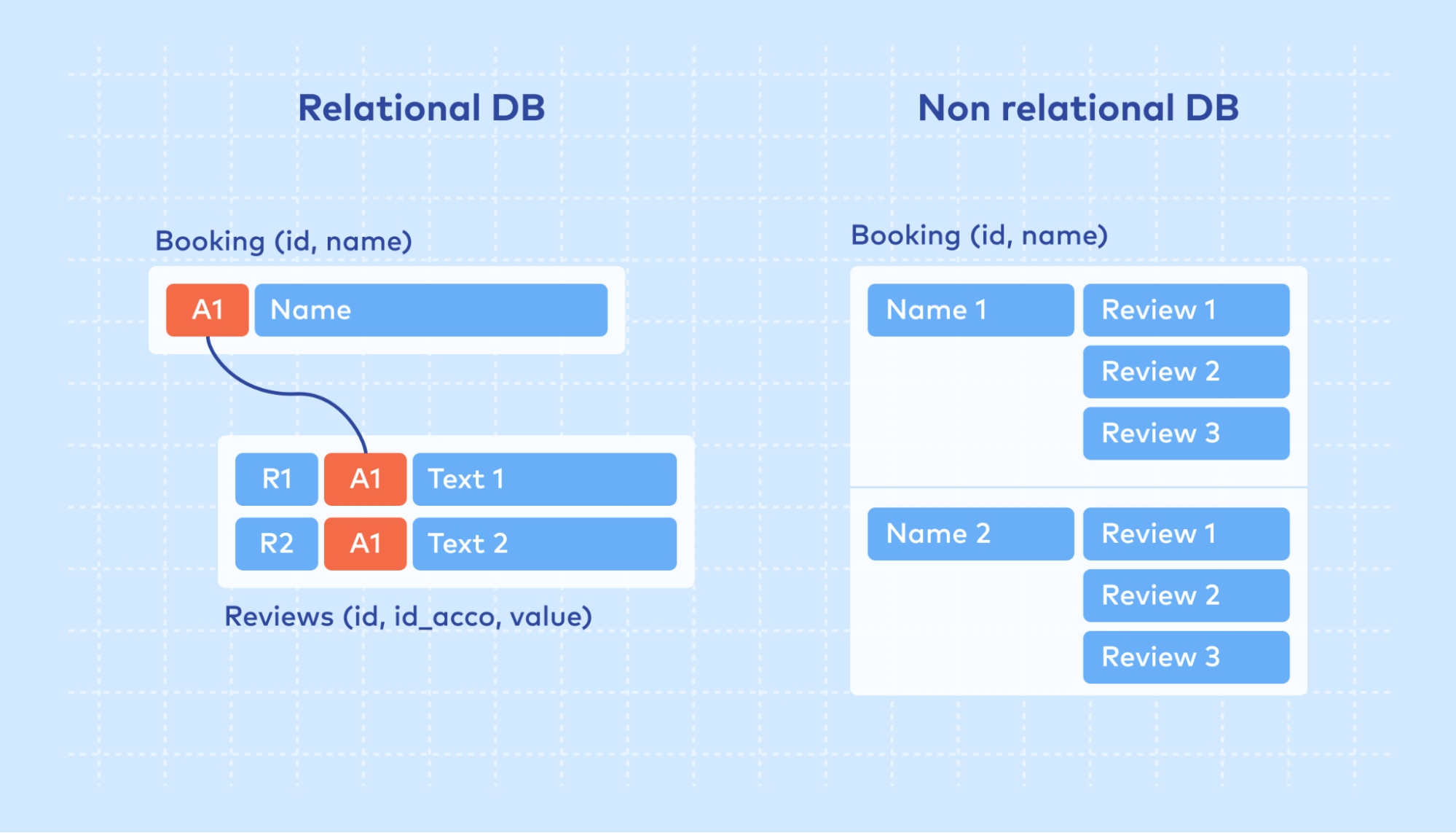 Relational DB

Booking (id, name)

A1 Name

R1 A1 Text 1

R2 A1 Text 2

Reviews (id, id_acco, value)

Non relational DB

Booking (id, name)

Name 1 Review 1

Review 2

Review 3

Name 2 Review 1

Review 2

Review 3